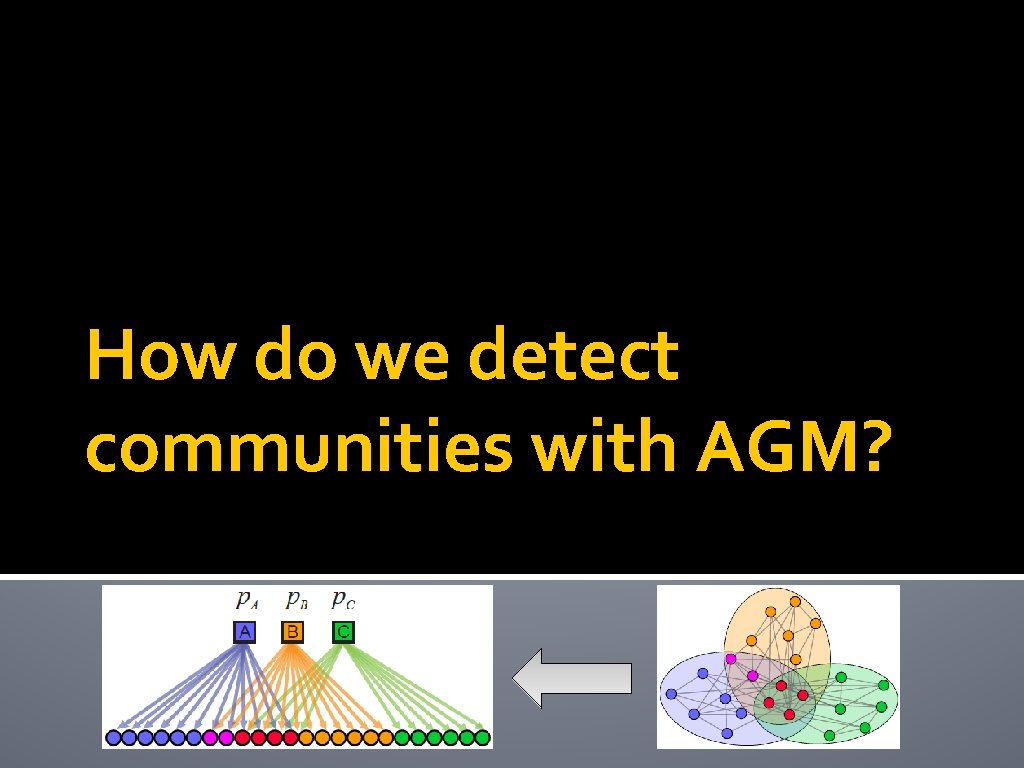 How do we detect communities with AGM?

$p_A$ $p_B$ $p_C$

A B C